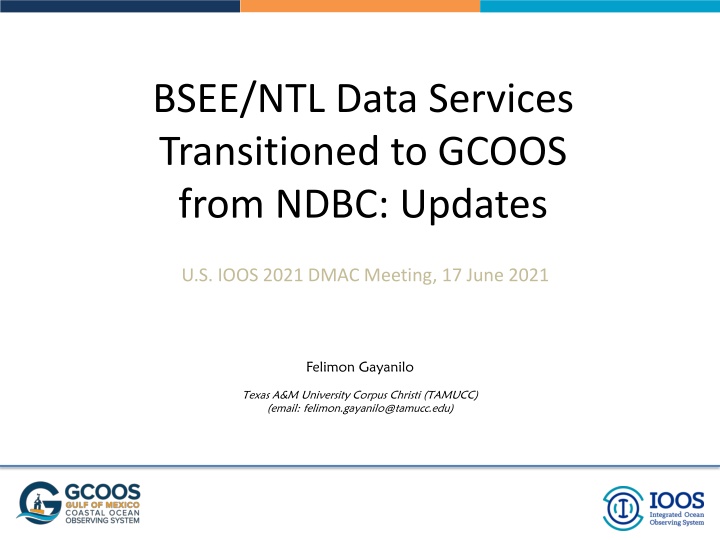 BSEE/NTL Data Services Transitioned to GCOOS from NDBC: Updates

U.S. IOOS 2021 DMAC Meeting, 17 June 2021

Felimon Gayanilo

Texas A&M University Corpus Christi (TAMUCC)
(email: felimon.gayanilo@tamucc.edu)

GCOOS
GULF OF MEXICO
COASTAL OCEAN
OBSERVING SYSTEM

IOOS
Integrated Ocean
Observing System